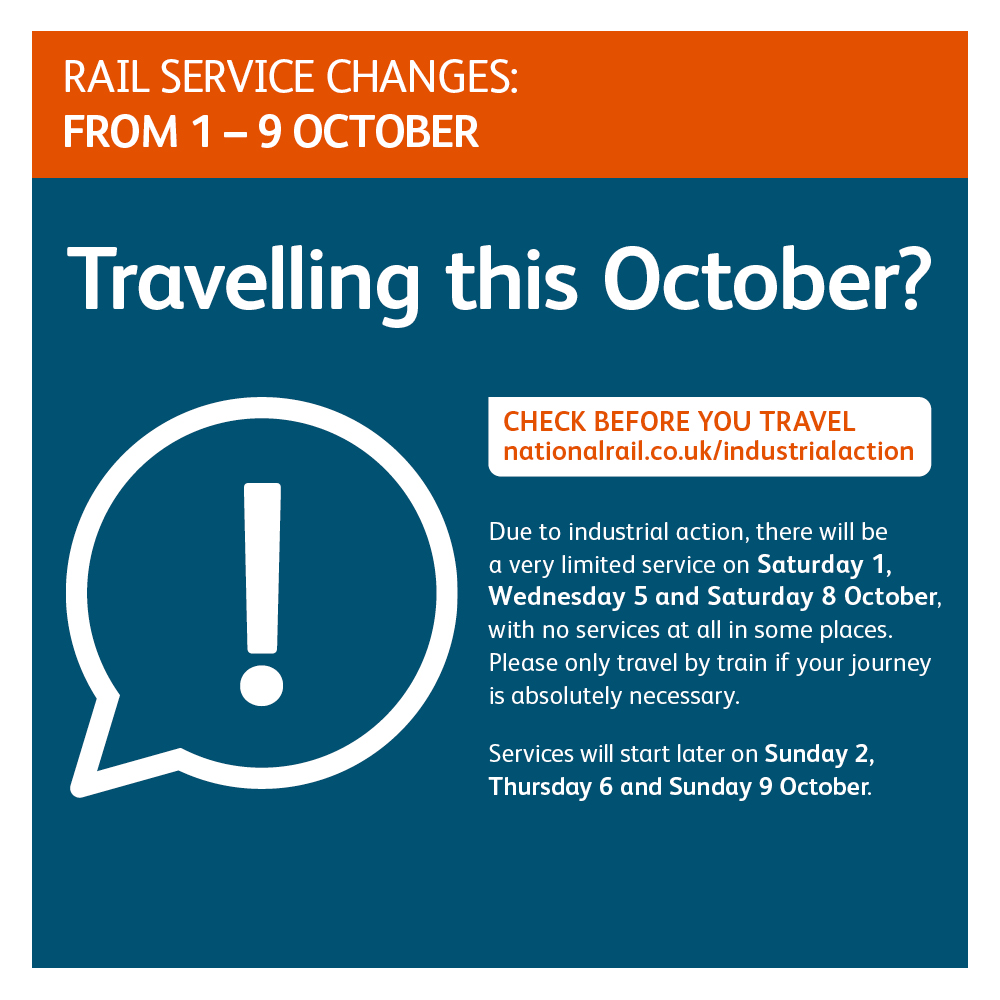 RAIL SERVICE CHANGES:
FROM 1 – 9 OCTOBER

Travelling this October?

!

CHECK BEFORE YOU TRAVEL
nationalrail.co.uk/industrialaction

Due to industrial action, there will be a very limited service on Saturday 1, Wednesday 5 and Saturday 8 October, with no services at all in some places. Please only travel by train if your journey is absolutely necessary.

Services will start later on Sunday 2, Thursday 6 and Sunday 9 October.